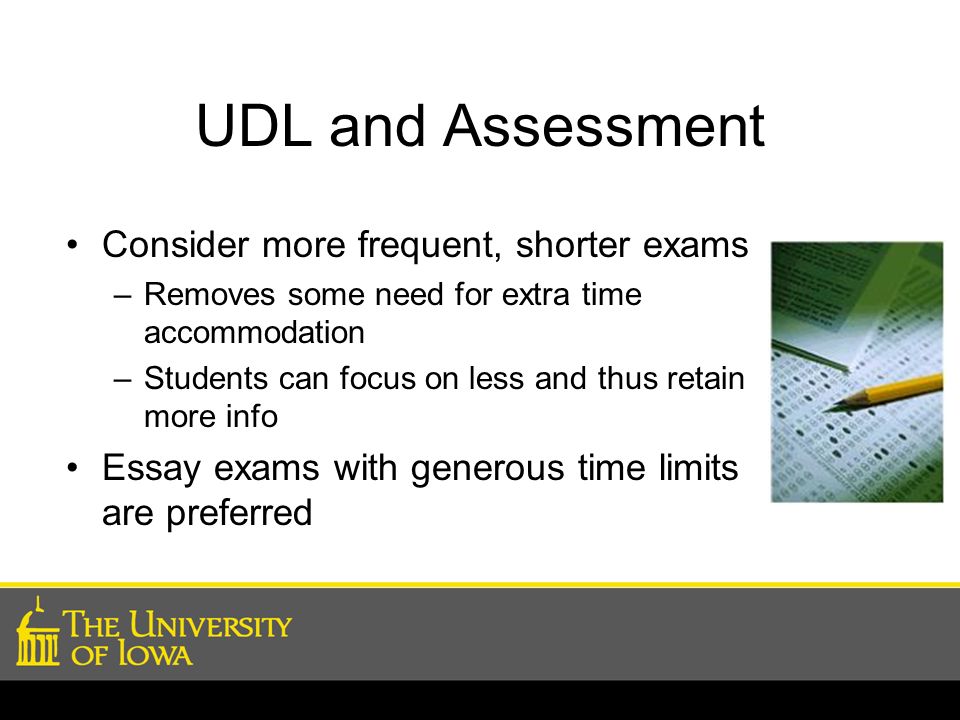 UDL and Assessment

• Consider more frequent, shorter exams
– Removes some need for extra time accommodation
– Students can focus on less and thus retain more info
• Essay exams with generous time limits are preferred

THE UNIVERSITY OF IOWA